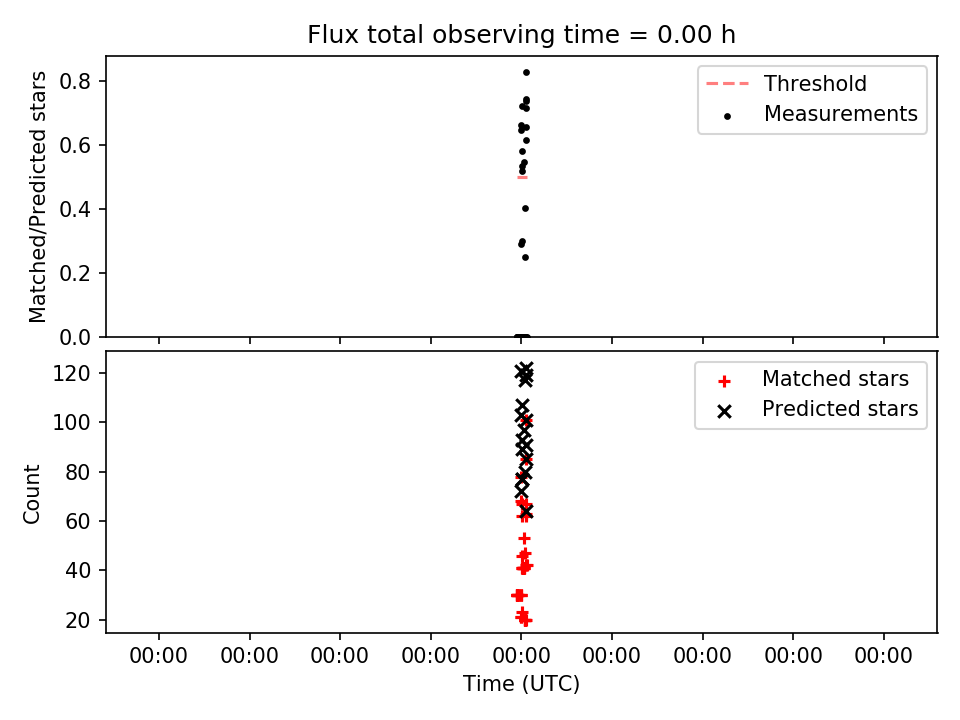 Flux total observing time = 0.00 h

Matched/Predicted stars

0.8
0.6
0.4
0.2
0.0

Threshold
Measurements

Count

120
100
80
60
40
20

Matched stars
Predicted stars

00:00 00:00 00:00 00:00 00:00 00:00 00:00 00:00 00:00

Time (UTC)